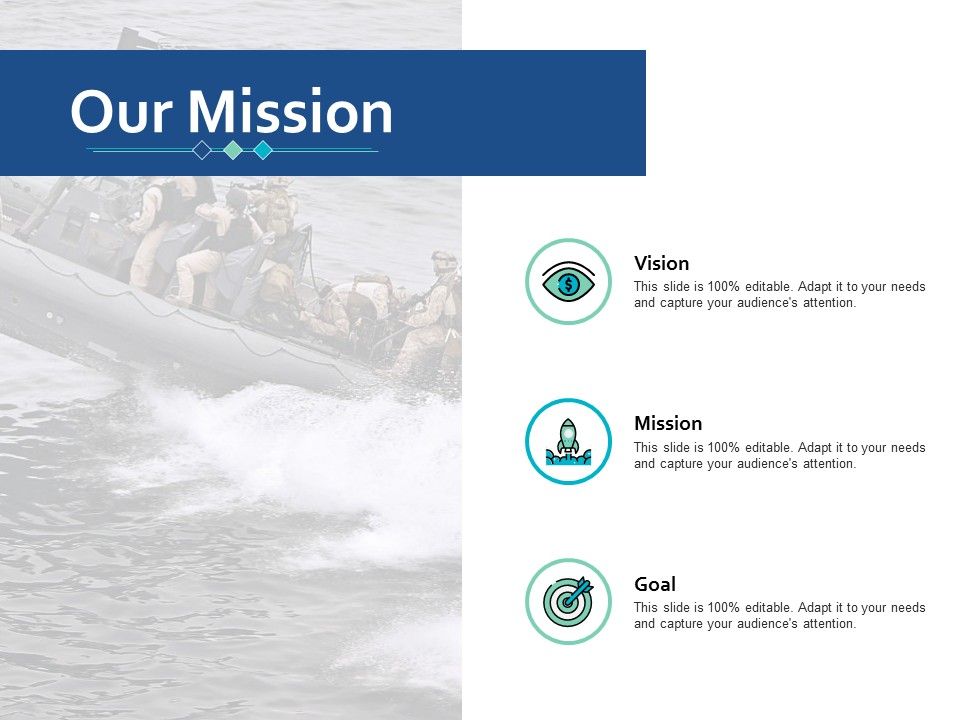 Our Mission

Vision
This slide is 100% editable. Adapt it to your needs and capture your audience's attention.

Mission
This slide is 100% editable. Adapt it to your needs and capture your audience's attention.

Goal
This slide is 100% editable. Adapt it to your needs and capture your audience's attention.